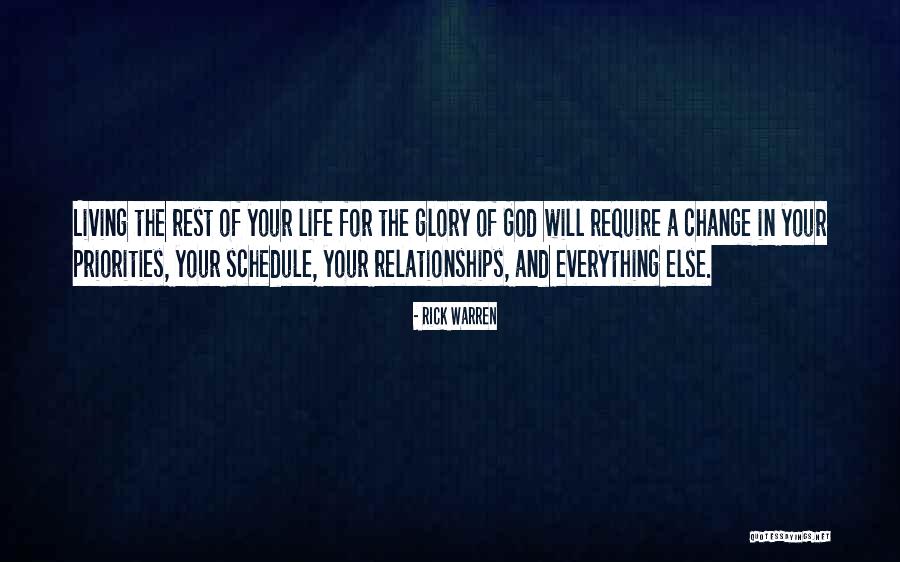 LIVING THE REST OF YOUR LIFE FOR THE GLORY OF GOD WILL REQUIRE A CHANGE IN YOUR PRIORITIES, YOUR SCHEDULE, YOUR RELATIONSHIPS, AND EVERYTHING ELSE.

- RICK WARREN

QUOTESSAYINGS.NET